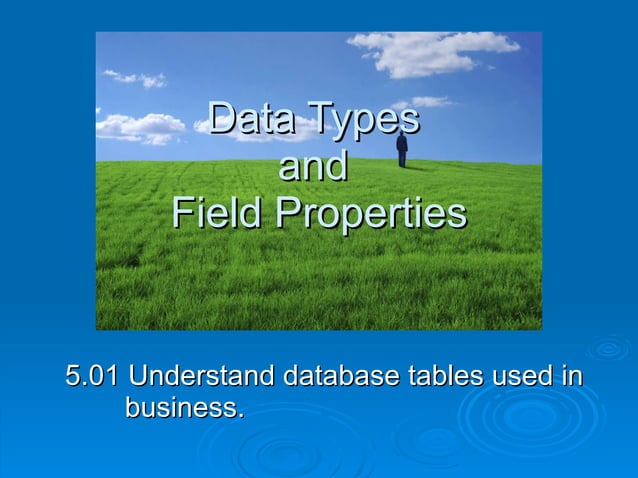 Data Types
and
Field Properties

5.01 Understand database tables used in business.